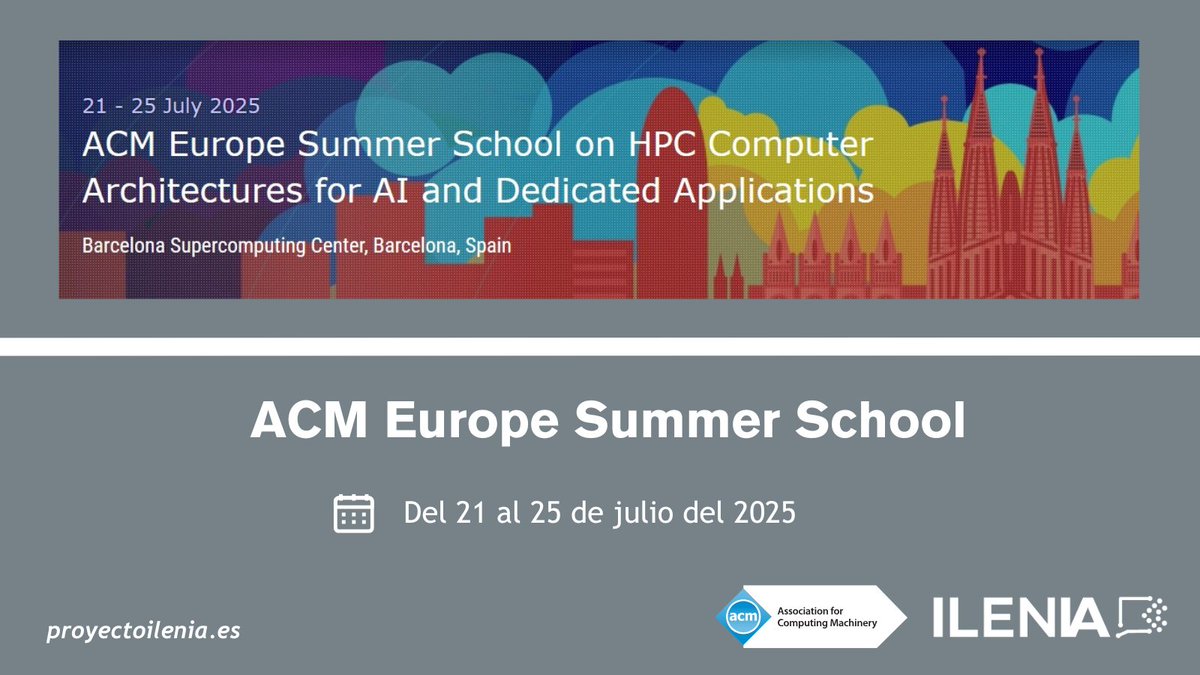 21 - 25 July 2025
ACM Europe Summer School on HPC Computer Architectures for AI and Dedicated Applications
Barcelona Supercomputing Center, Barcelona, Spain

ACM Europe Summer School

Del 21 al 25 de julio del 2025

proyectoilenia.es

acm Association for Computing Machinery

ILENIA